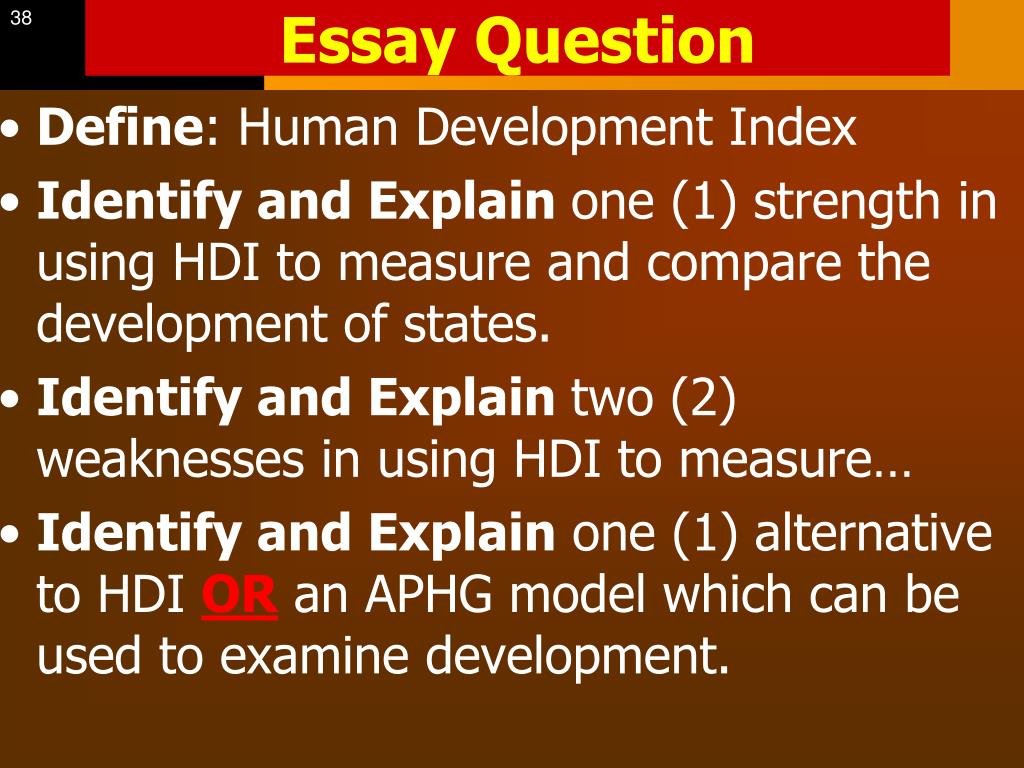 38

Essay Question

• Define: Human Development Index
• Identify and Explain one (1) strength in using HDI to measure and compare the development of states.
• Identify and Explain two (2) weaknesses in using HDI to measure…
• Identify and Explain one (1) alternative to HDI OR an APHG model which can be used to examine development.